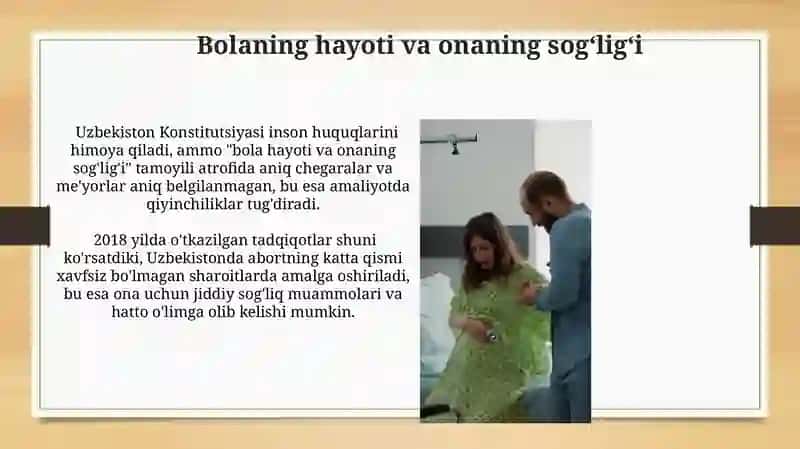 Bolaning hayoti va onaning sog‘lig‘i

Uzbekiston Konstitutsiyasi inson huquqlarini himoya qiladi, ammo "bola hayoti va onaning sog'lig'i" tamoyili atrofida aniq chegaralar va me'yorlar aniq belgilanmagan, bu esa amaliyotda qiyinchiliklar tug'diradi.

2018 yilda o'tkazilgan tadqiqotlar shuni ko'rsatdiki, Uzbekistonda abortning katta qismi xavfsiz bo'lmagan sharoitlarda amalga oshiriladi, bu esa ona uchun jiddiy sog'liq muammolari va hatto o'limga olib kelishi mumkin.